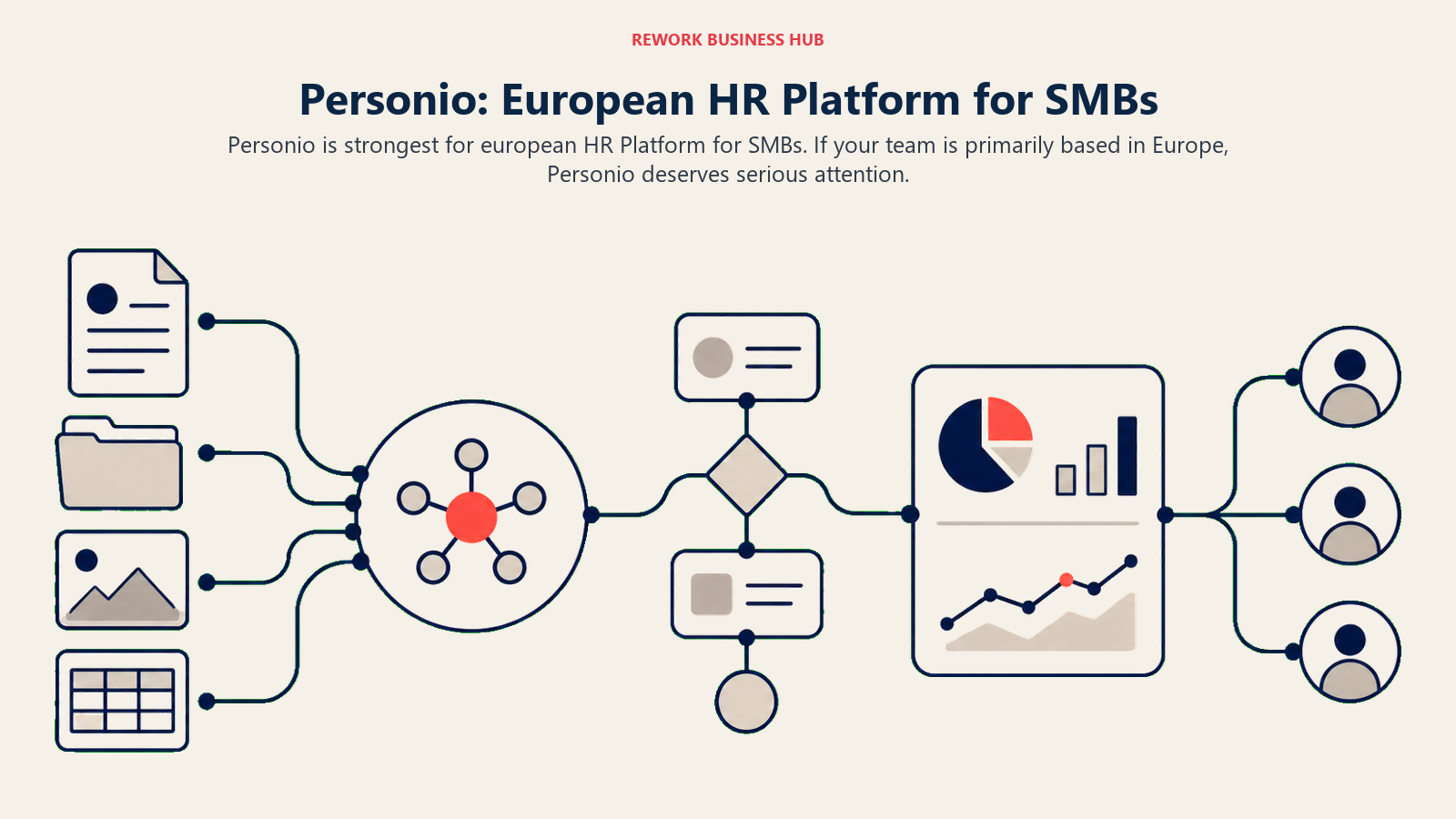 REWORK BUSINESS HUB

Personio: European HR Platform for SMBs

Personio is strongest for european HR Platform for SMBs. If your team is primarily based in Europe, Personio deserves serious attention.